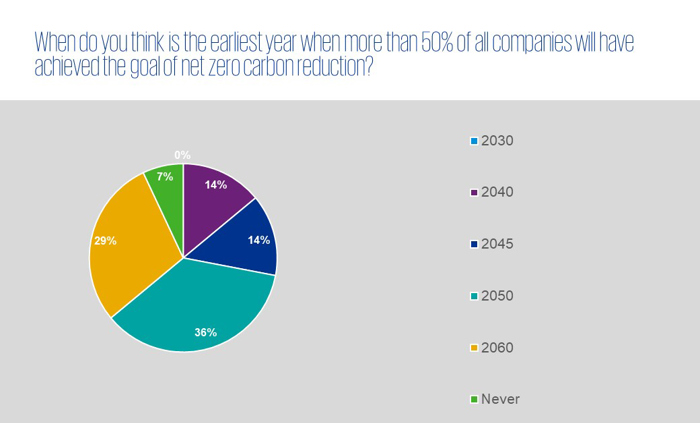 When do you think is the earliest year when more than 50% of all companies will have achieved the goal of net zero carbon reduction?

0%
14%
14%
36%
29%
7%

2030
2040
2045
2050
2060
Never